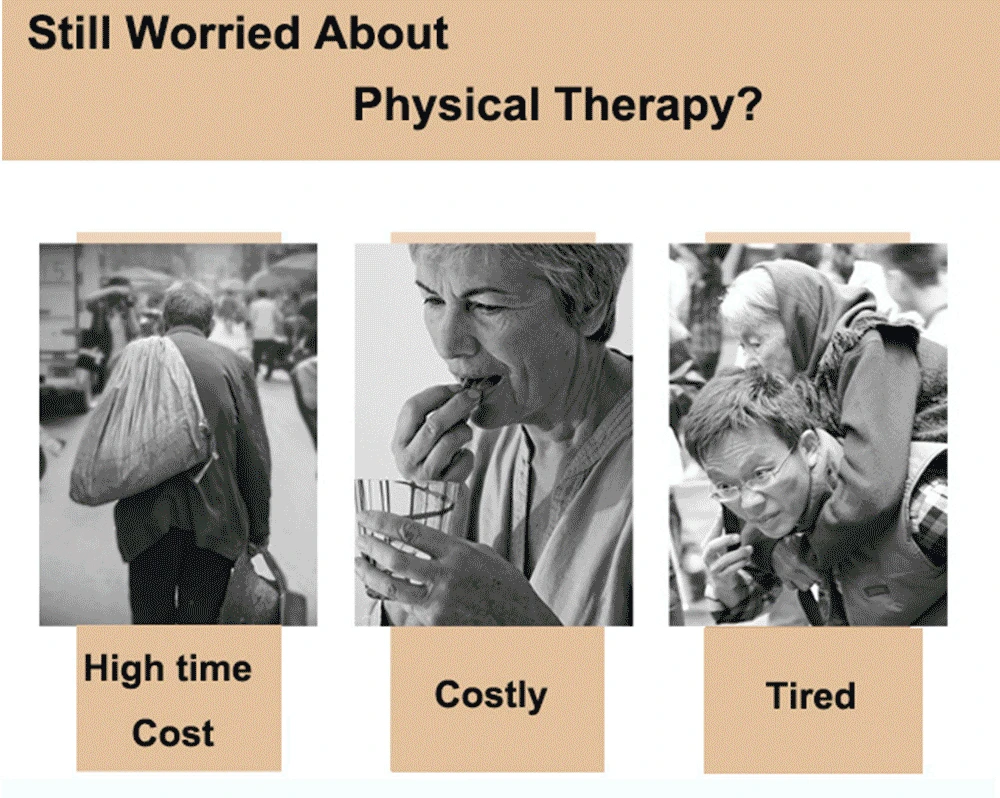 Still Worried About

Physical Therapy?

High time Cost

Costly

Tired